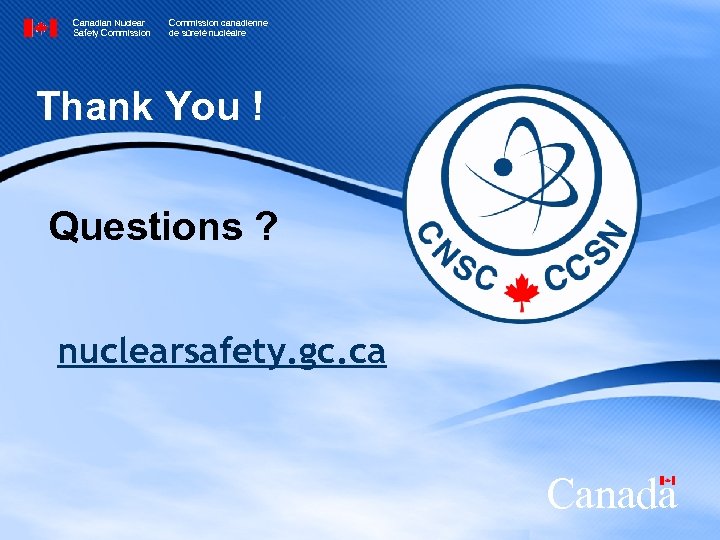 Canadian Nuclear Safety Commission

Commission canadienne de sûreté nucléaire

Thank You !

Questions ?

CNSC CCSN

nuclearsafety.gc.ca

Canada